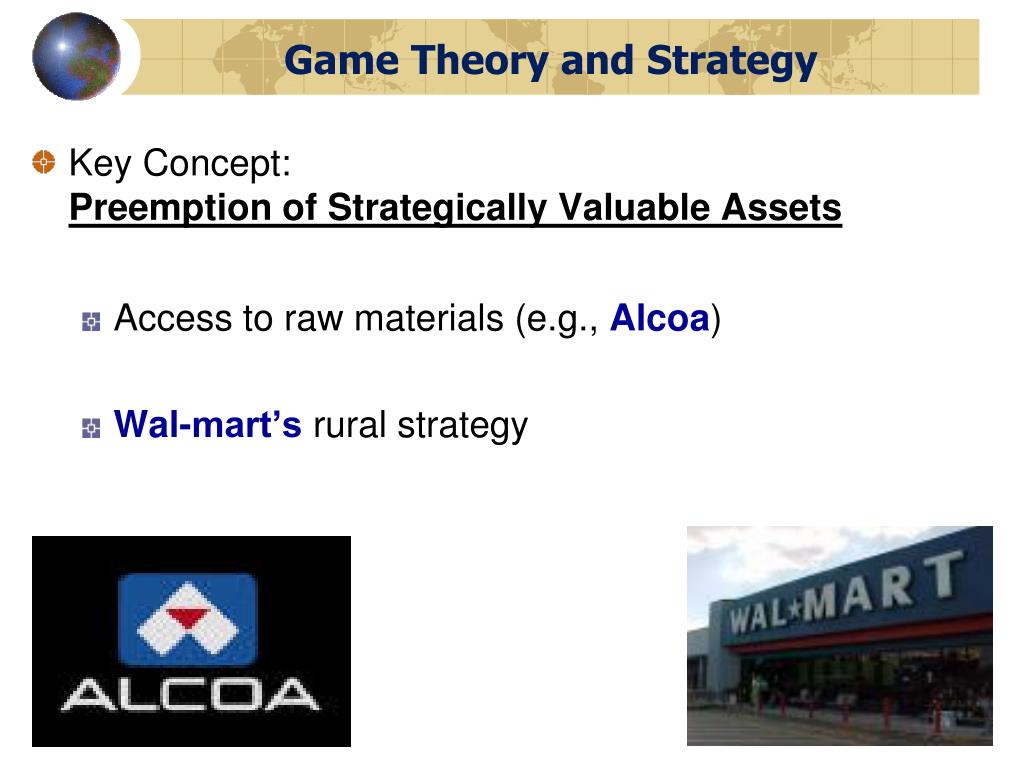 Game Theory and Strategy

Key Concept:
Preemption of Strategically Valuable Assets

Access to raw materials (e.g., Alcoa)

Wal-mart's rural strategy

ALCOA

WAL★MART